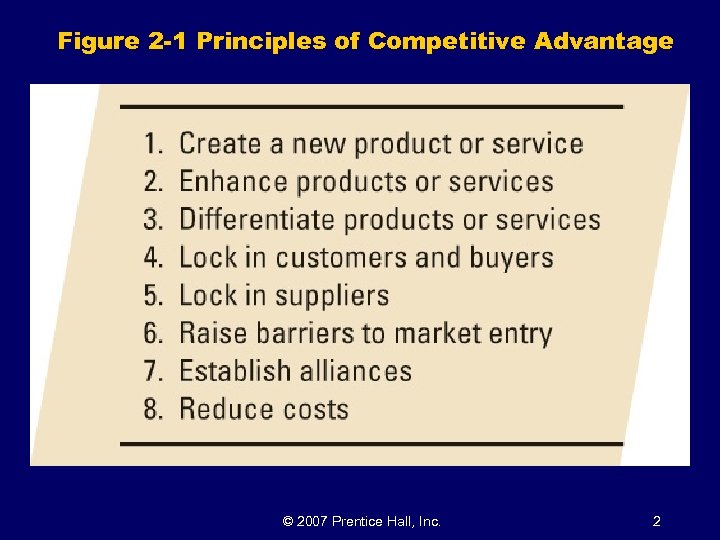 Figure 2-1 Principles of Competitive Advantage

1. Create a new product or service
2. Enhance products or services
3. Differentiate products or services
4. Lock in customers and buyers
5. Lock in suppliers
6. Raise barriers to market entry
7. Establish alliances
8. Reduce costs

© 2007 Prentice Hall, Inc.

2